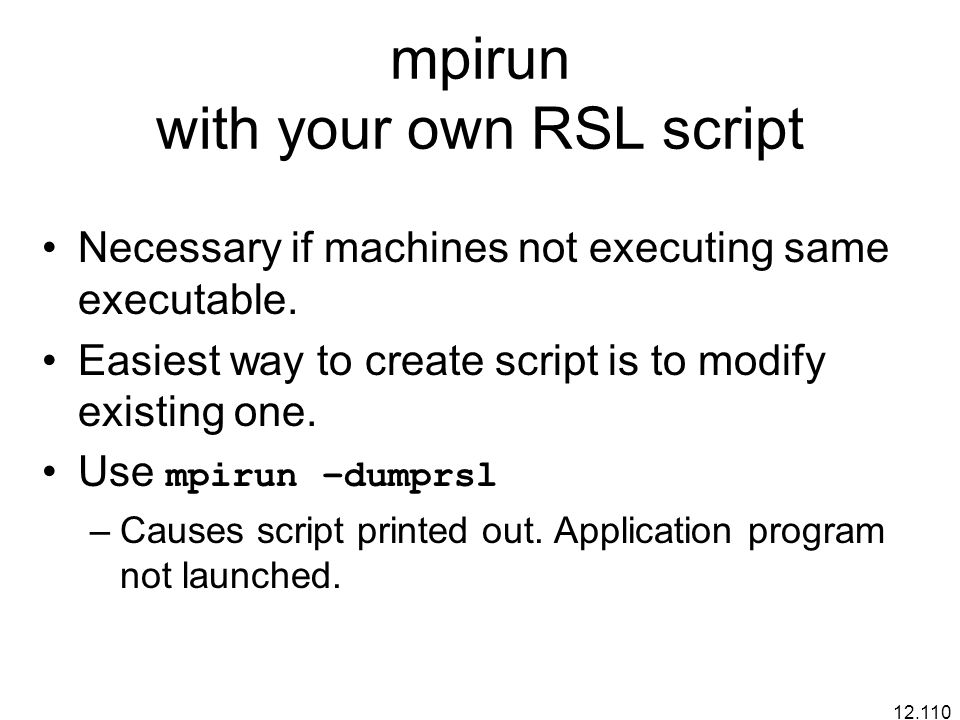 mpirun
with your own RSL script

• Necessary if machines not executing same executable.
• Easiest way to create script is to modify existing one.
• Use mpirun –dumprsl
– Causes script printed out. Application program not launched.

12.110